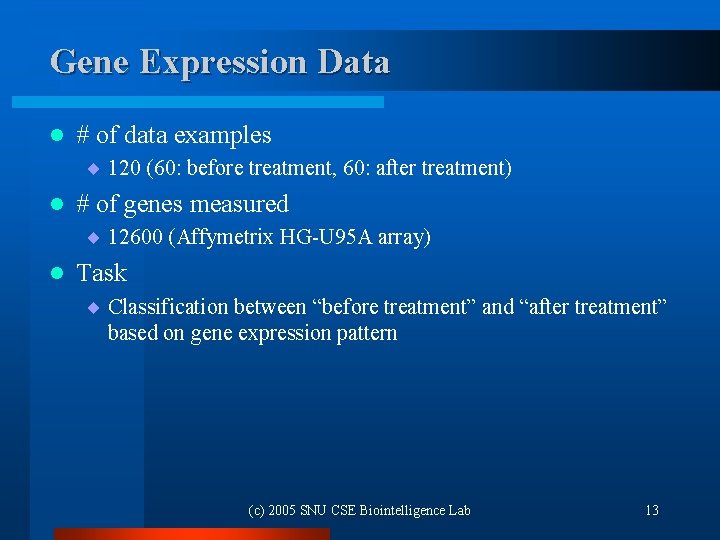 Gene Expression Data

# of data examples
120 (60: before treatment, 60: after treatment)

# of genes measured
12600 (Affymetrix HG-U95A array)

Task
Classification between “before treatment” and “after treatment” based on gene expression pattern

(c) 2005 SNU CSE Biointelligence Lab

13